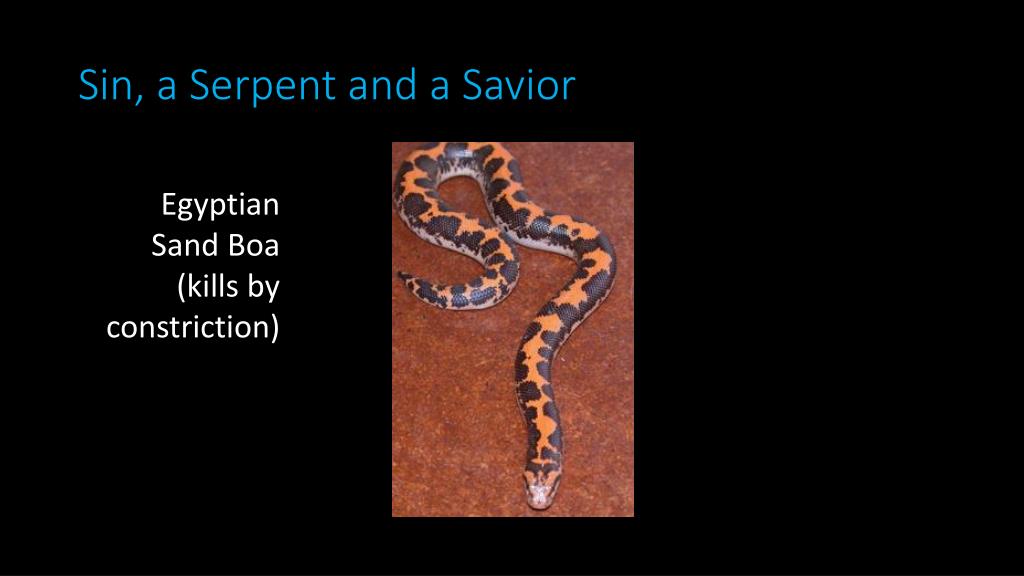 Sin, a Serpent and a Savior

Egyptian Sand Boa (kills by constriction)